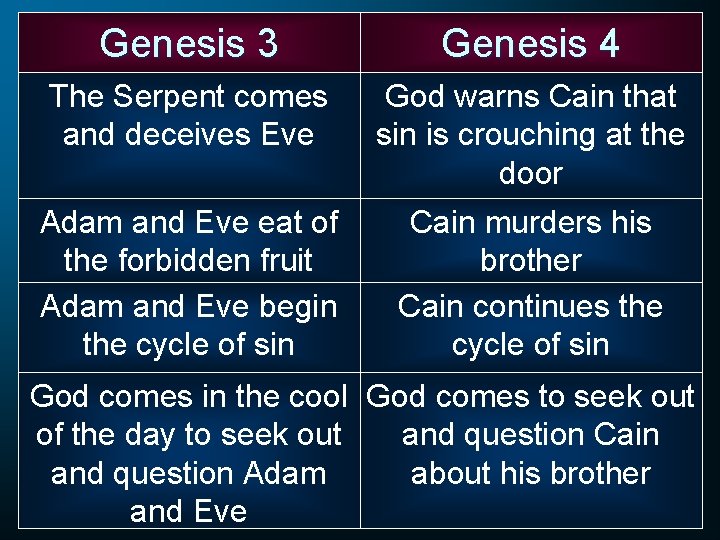 | Genesis 3 | Genesis 4 |
|---|---|
| The Serpent comes and deceives Eve | God warns Cain that sin is crouching at the door |
| Adam and Eve eat of the forbidden fruit | Cain murders his brother |
| Adam and Eve begin the cycle of sin | Cain continues the cycle of sin |
| God comes in the cool of the day to seek out and question Adam and Eve | God comes to seek out and question Cain about his brother |